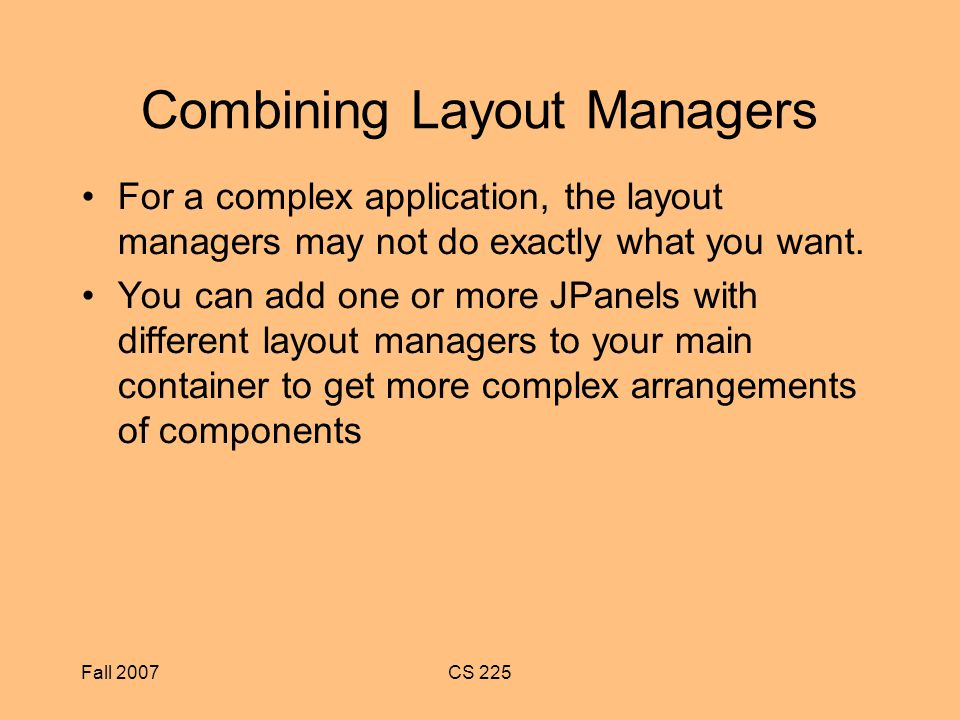 Combining Layout Managers

• For a complex application, the layout managers may not do exactly what you want.

• You can add one or more JPanels with different layout managers to your main container to get more complex arrangements of components

Fall 2007

CS 225